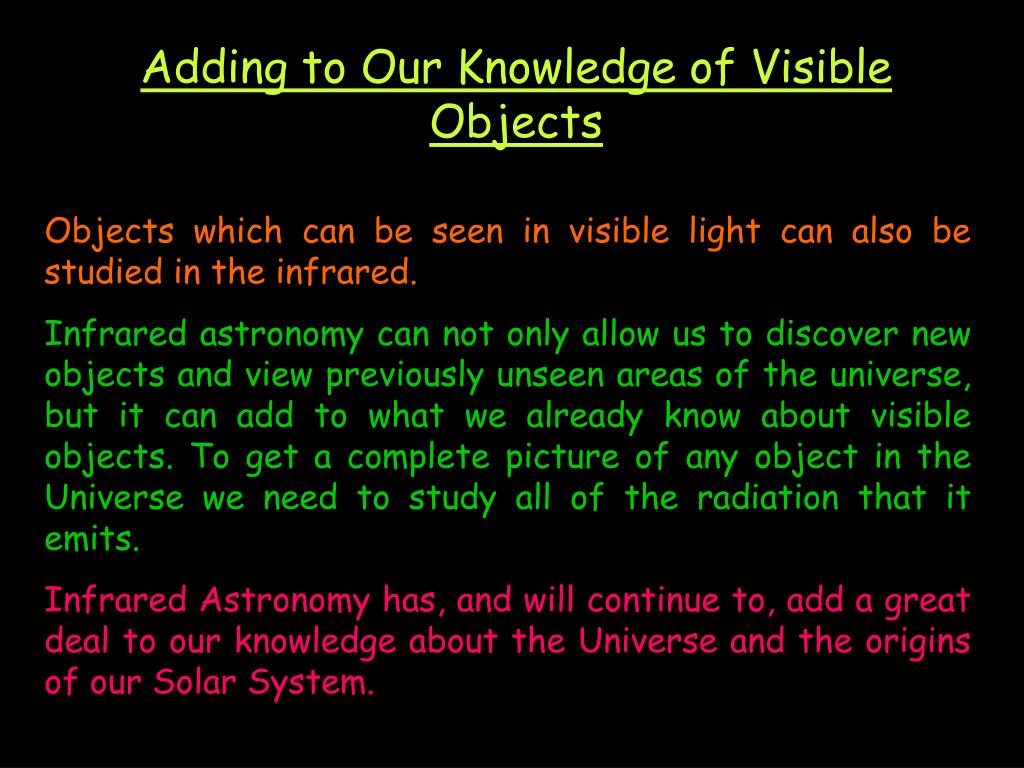 Adding to Our Knowledge of Visible Objects

Objects which can be seen in visible light can also be studied in the infrared.

Infrared astronomy can not only allow us to discover new objects and view previously unseen areas of the universe, but it can add to what we already know about visible objects. To get a complete picture of any object in the Universe we need to study all of the radiation that it emits.

Infrared Astronomy has, and will continue to, add a great deal to our knowledge about the Universe and the origins of our Solar System.